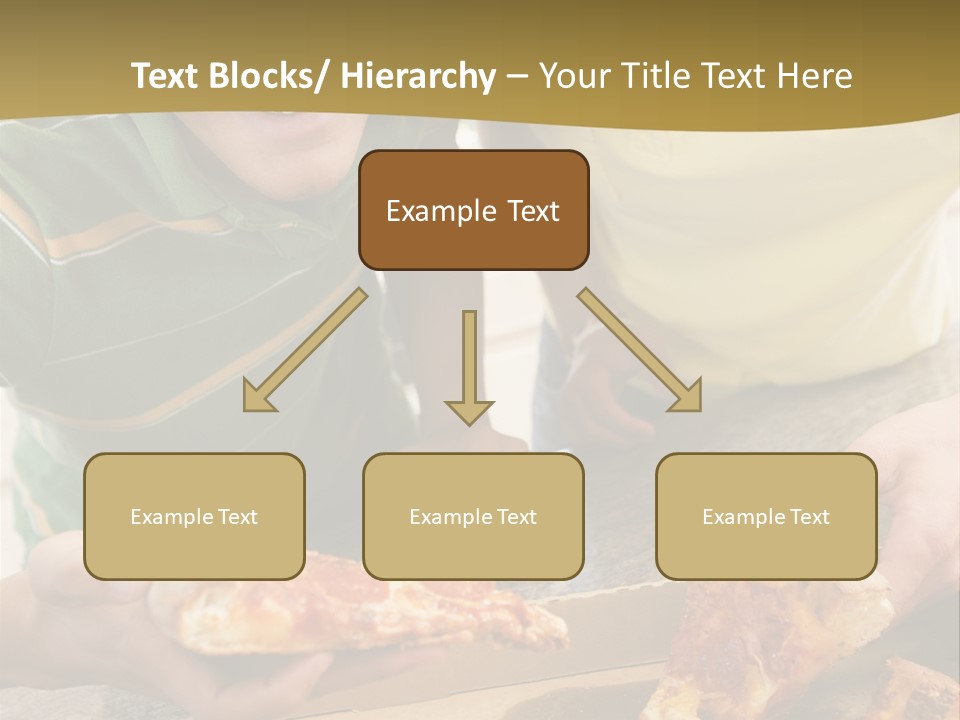 Text Blocks/ Hierarchy – Your Title Text Here

Example Text

Example Text

Example Text

Example Text